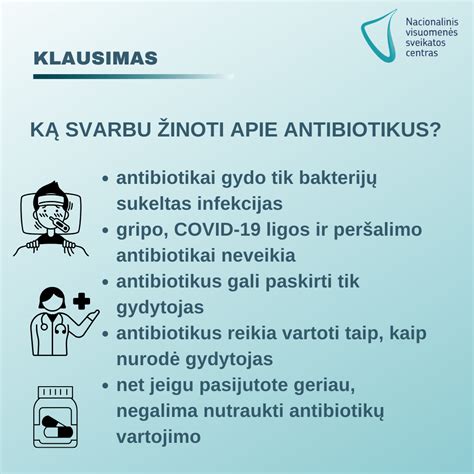 Nacionalinis visuomenės sveikatos centras

KLAUSIMAS

KĄ SVARBU ŽINOTI APIE ANTIBIOTIKUS?

• antibiotikai gydo tik bakterijų sukeltas infekcijas
• gripo, COVID-19 ligos ir peršalimo antibiotikai neveikia
• antibiotikus gali paskirti tik gydytojas
• antibiotikus reikia vartoti taip, kaip nurodė gydytojas
• net jeigu pasijutote geriau, negalima nutraukti antibiotikų vartojimo